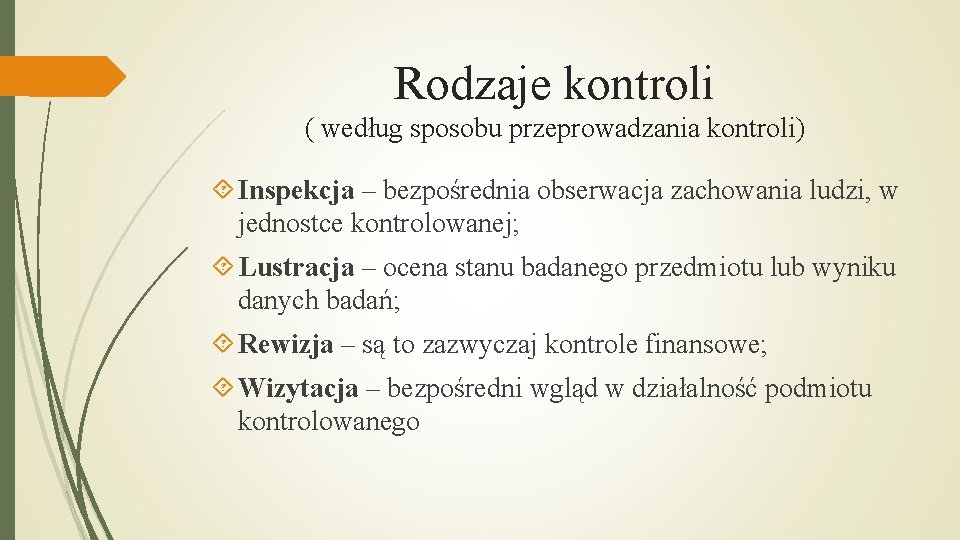 Rodzaje kontroli
( według sposobu przeprowadzania kontroli)

Inspekcja – bezpośrednia obserwacja zachowania ludzi, w jednostce kontrolowanej;

Lustracja – ocena stanu badanego przedmiotu lub wyniku danych badań;

Rewizja – są to zazwyczaj kontrole finansowe;

Wizytacja – bezpośredni wgląd w działalność podmiotu kontrolowanego